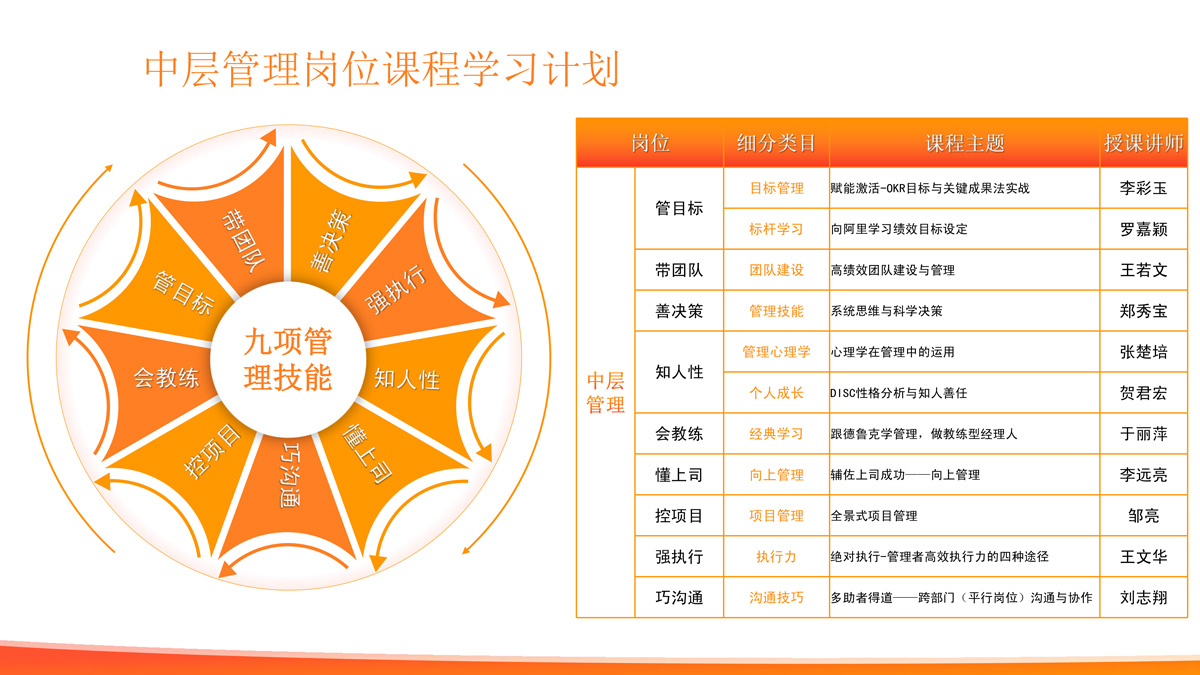 中层管理岗位课程学习计划

九项管理技能

带团队
善决策
强执行
知人性
懂上司
巧沟通
控项目
会教练
管目标

| 岗位 | | 细分类目 | 课程主题 | 授课讲师 |
|---|---|---|---|---|
| 中层管理 | 管目标 | 目标管理 | 赋能激活-OKR目标与关键成果法实战 | 李彩玉 |
| | | 标杆学习 | 向阿里学习绩效目标设定 | 罗嘉颖 |
| | 带团队 | 团队建设 | 高绩效团队建设与管理 | 王若文 |
| | 善决策 | 管理技能 | 系统思维与科学决策 | 郑秀宝 |
| | 知人性 | 管理心理学 | 心理学在管理中的运用 | 张楚培 |
| | | 个人成长 | DISC性格分析与知人善任 | 贺君宏 |
| | 会教练 | 经典学习 | 跟德鲁克学管理，做教练型经理人 | 于丽萍 |
| | 懂上司 | 向上管理 | 辅佐上司成功——向上管理 | 李远亮 |
| | 控项目 | 项目管理 | 全景式项目管理 | 邹亮 |
| | 强执行 | 执行力 | 绝对执行-管理者高效执行力的四种途径 | 王文华 |
| | 巧沟通 | 沟通技巧 | 多助者得道——跨部门（平行岗位）沟通与协作 | 刘志翔 |